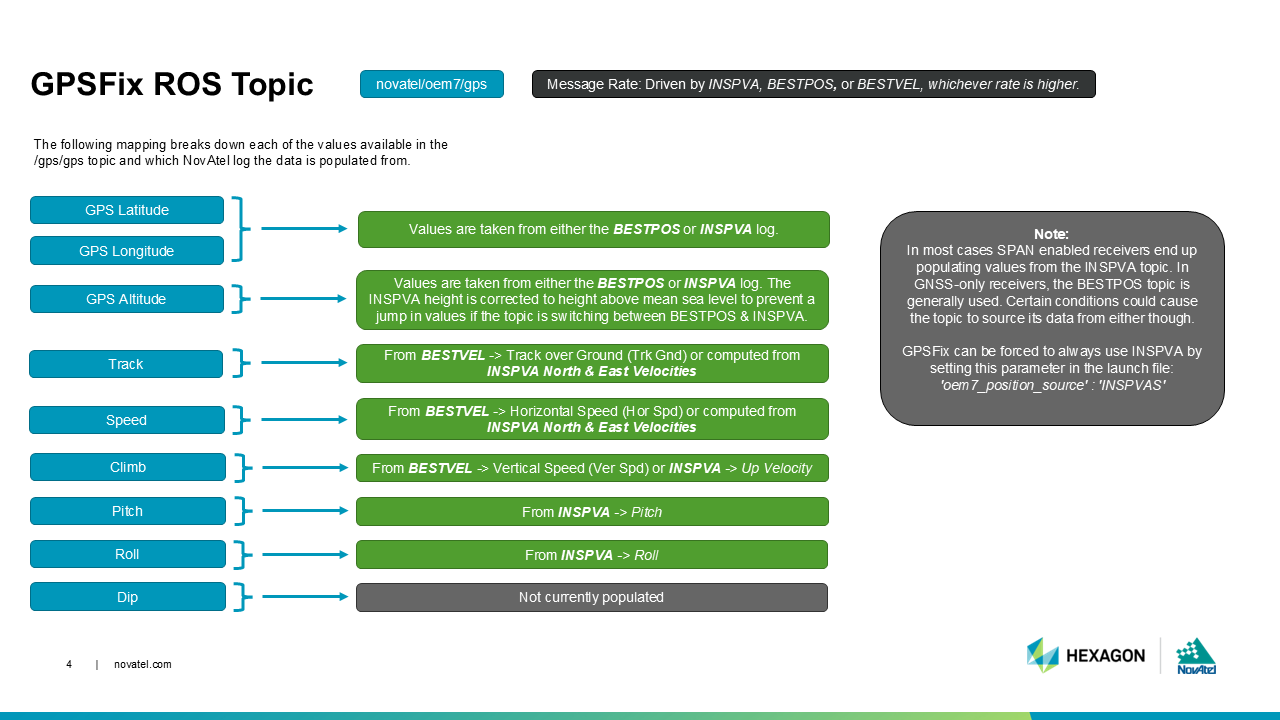 GPSFix ROS Topic

novatel/oem7/gps

Message Rate: Driven by INSPVA, BESTPOS, or BESTVEL, whichever rate is higher.

The following mapping breaks down each of the values available in the /gps/gps topic and which NovAtel log the data is populated from.

GPS Latitude

GPS Longitude

Values are taken from either the BESTPOS or INSPVA log.

GPS Altitude

Values are taken from either the BESTPOS or INSPVA log. The INSPVA height is corrected to height above mean sea level to prevent a jump in values if the topic is switching between BESTPOS & INSPVA.

Track

From BESTVEL -> Track over Ground (Trk Gnd) or computed from INSPVA North & East Velocities

Speed

From BESTVEL -> Horizontal Speed (Hor Spd) or computed from INSPVA North & East Velocities

Climb

From BESTVEL -> Vertical Speed (Ver Spd) or INSPVA -> Up Velocity

Pitch

From INSPVA -> Pitch

Roll

From INSPVA -> Roll

Dip

Not currently populated

Note:
In most cases SPAN enabled receivers end up populating values from the INSPVA topic. In GNSS-only receivers, the BESTPOS topic is generally used. Certain conditions could cause the topic to source its data from either though.

GPSFix can be forced to always use INSPVA by setting this parameter in the launch file: 'oem7_position_source' : 'INSPVAS'

4 | novatel.com

HEXAGON

NovAtel